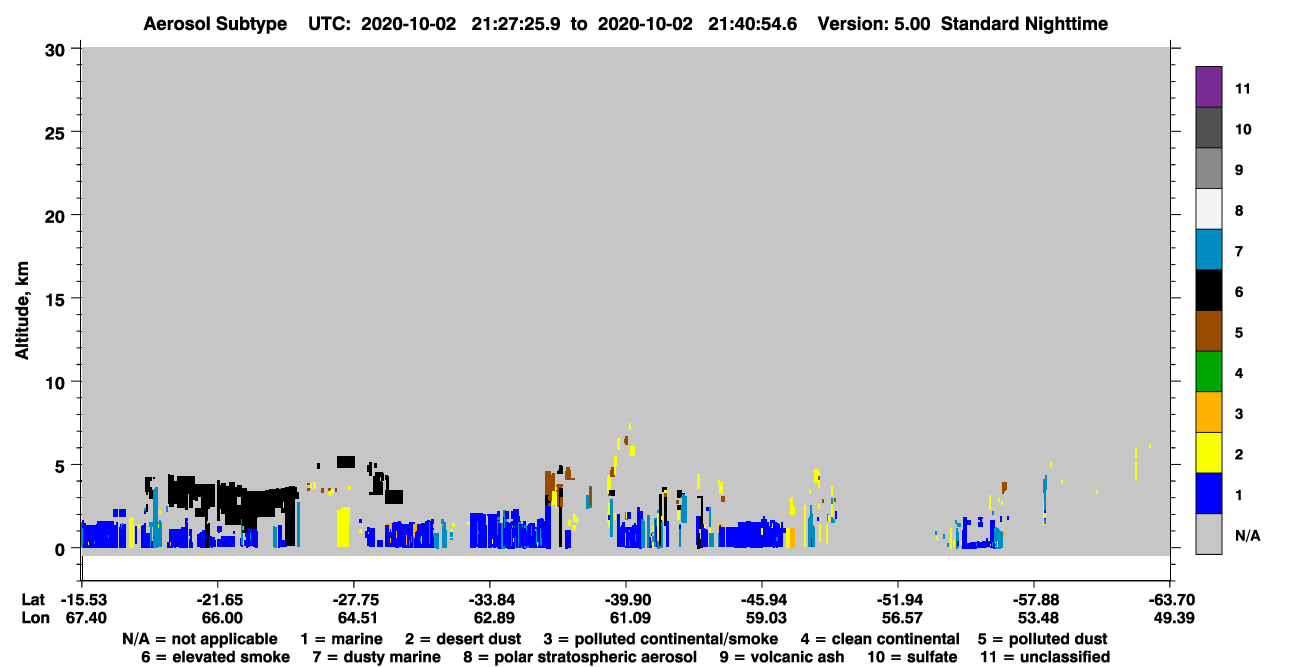 Aerosol Subtype UTC: 2020-10-02 21:27:25.9 to 2020-10-02 21:40:54.6 Version: 5.00 Standard Nighttime

Altitude, km

30
25
20
15
10
5
0

11
10
9
8
7
6
5
4
3
2
1
N/A

| Lat | -15.53 | -21.65 | -27.75 | -33.84 | -39.90 | -45.94 | -51.94 | -57.88 | -63.70 |
|---|---|---|---|---|---|---|---|---|---|
| Lon | 67.40 | 66.00 | 64.51 | 62.89 | 61.09 | 59.03 | 56.57 | 53.48 | 49.39 |

N/A = not applicable 1 = marine 2 = desert dust 3 = polluted continental/smoke 4 = clean continental 5 = polluted dust
6 = elevated smoke 7 = dusty marine 8 = polar stratospheric aerosol 9 = volcanic ash 10 = sulfate 11 = unclassified